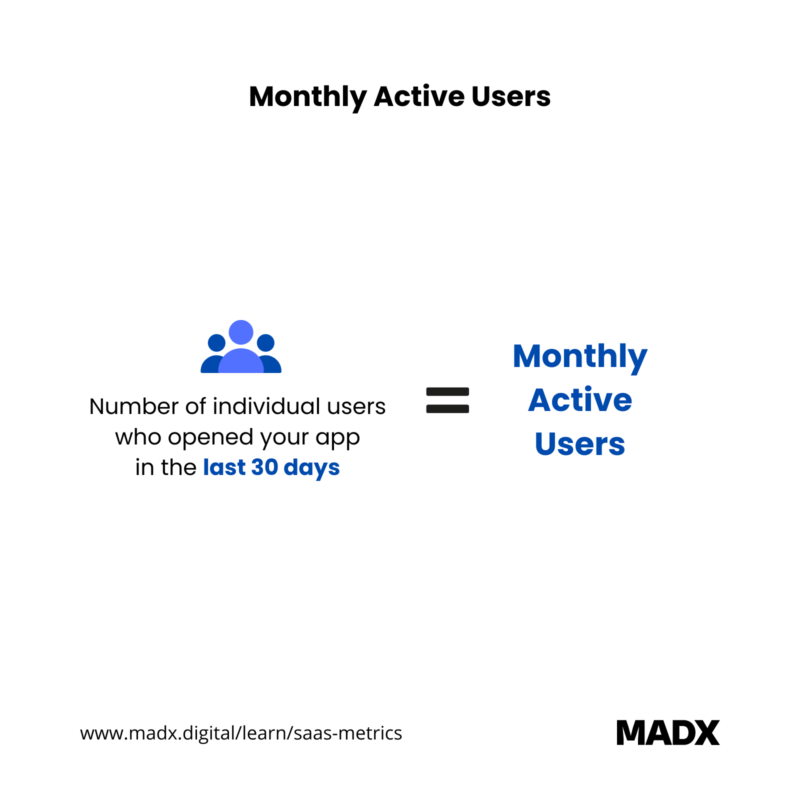 Monthly Active Users

Number of individual users who opened your app in the last 30 days = Monthly Active Users

www.madx.digital/learn/saas-metrics

MADX